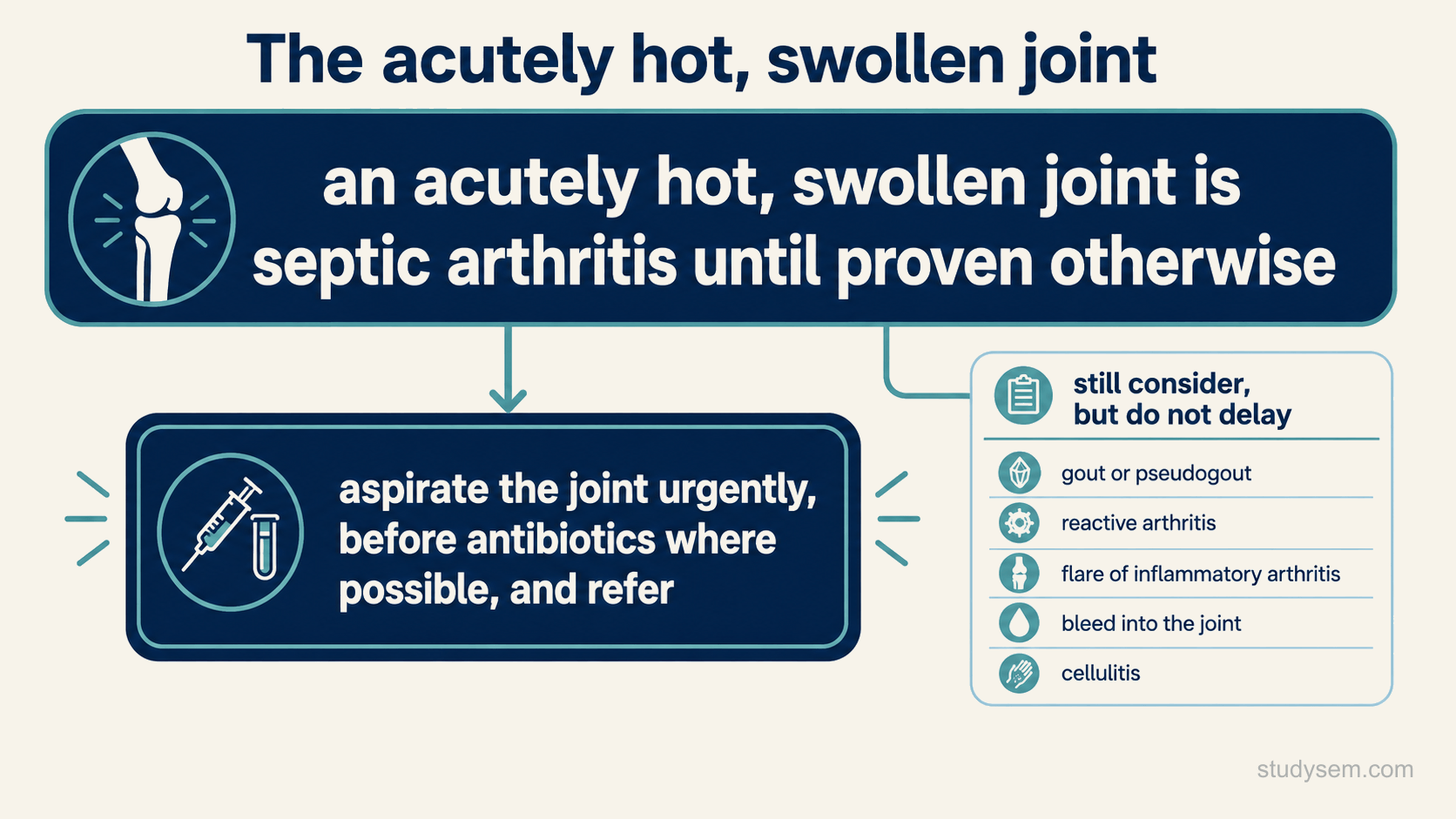 The acutely hot, swollen joint

an acutely hot, swollen joint is septic arthritis until proven otherwise

aspirate the joint urgently, before antibiotics where possible, and refer

still consider, but do not delay

gout or pseudogout

reactive arthritis

flare of inflammatory arthritis

bleed into the joint

cellulitis

studysem.com